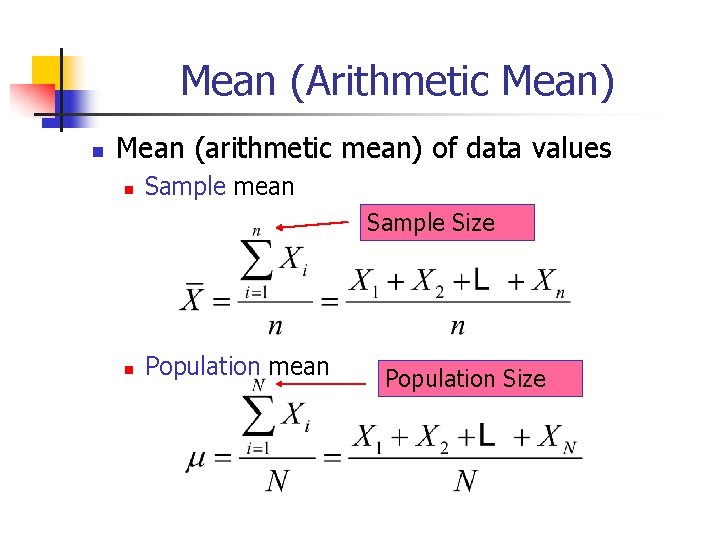 Mean (Arithmetic Mean)

Mean (arithmetic mean) of data values

Sample mean

Sample Size

$\bar{X} = \frac{\sum_{i=1}^{n} X_i}{n} = \frac{X_1 + X_2 + L + X_n}{n}$

Population mean

Population Size

$\mu = \frac{\sum_{i=1}^{N} X_i}{N} = \frac{X_1 + X_2 + L + X_N}{N}$